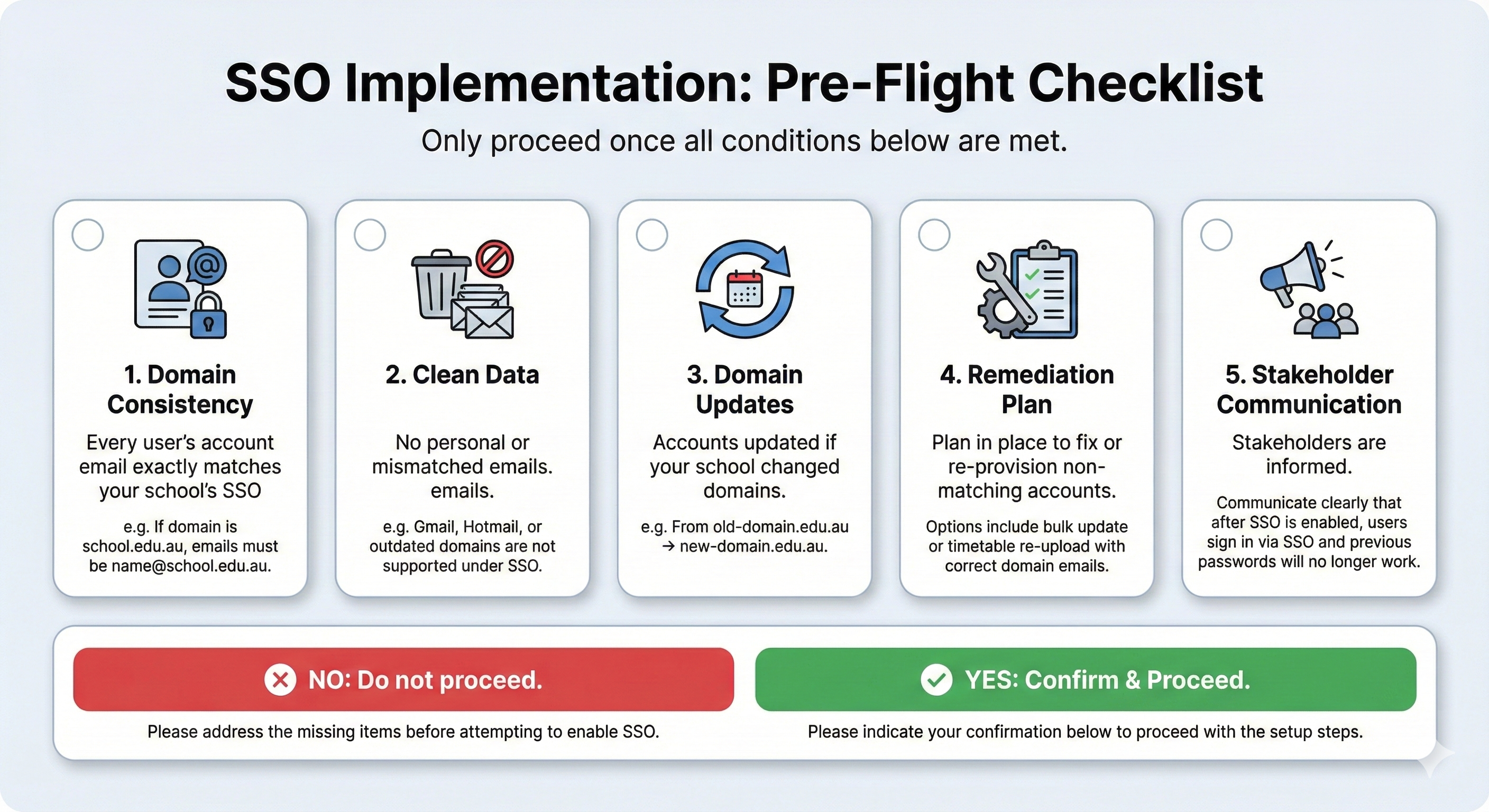 SSO Implementation: Pre-Flight Checklist

Only proceed once all conditions below are met.

1. Domain Consistency

Every user's account email exactly matches your school's SSO

e.g. If domain is school.edu.au, emails must be name@school.edu.au.

2. Clean Data

No personal or mismatched emails. emails.

e.g. Gmail, Hotmail, or outdated domains are not supported under SSO.

3. Domain Updates

Accounts updated if your school changed domains.

e.g. From old-domain.edu.au → new-domain.edu.au.

4. Remediation Plan

Plan in place to fix or re-provision non-matching accounts.

Options include bulk update or timetable re-upload with correct domain emails.

5. Stakeholder Communication

Stakeholders are informed.

Communicate clearly that after SSO is enabled, users sign in via SSO and previous passwords will no longer work.

NO: Do not proceed.

Please address the missing items before attempting to enable SSO.

YES: Confirm & Proceed.

Please indicate your confirmation below to proceed with the setup steps.